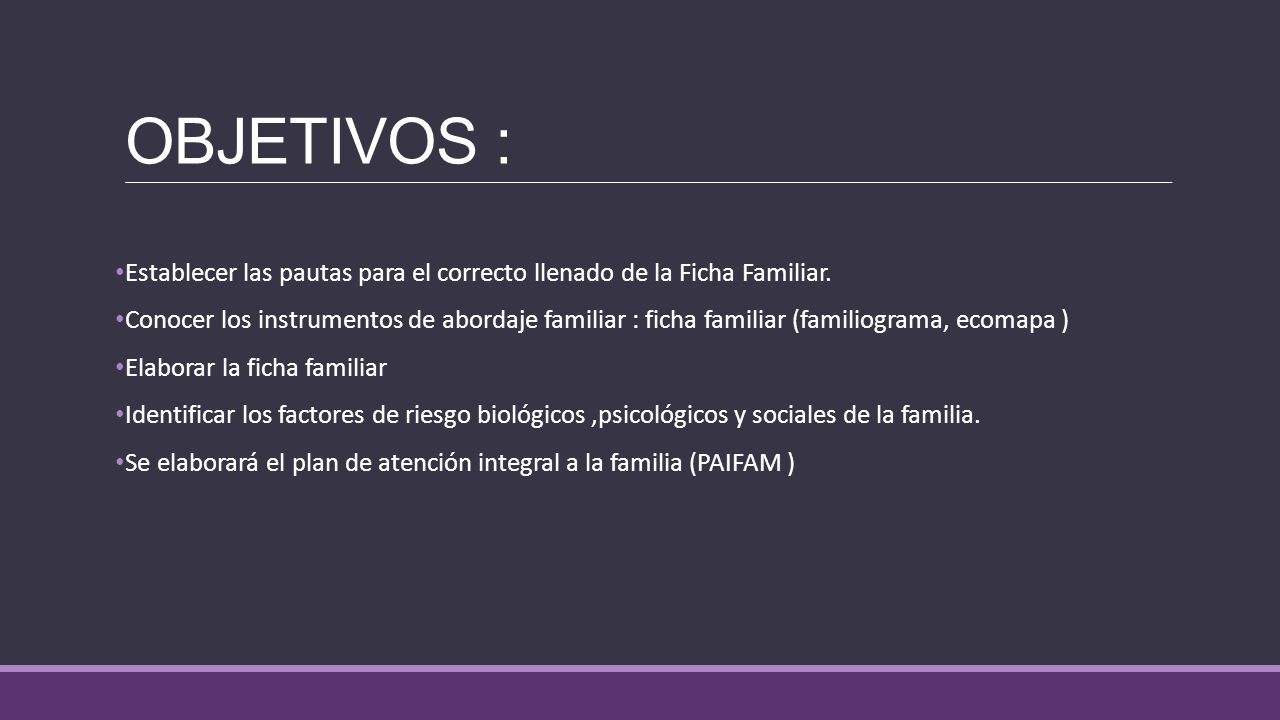 OBJETIVOS :

• Establecer las pautas para el correcto llenado de la Ficha Familiar.

• Conocer los instrumentos de abordaje familiar : ficha familiar (familiograma, ecomapa )

• Elaborar la ficha familiar

• Identificar los factores de riesgo biológicos ,psicológicos y sociales de la familia.

• Se elaborará el plan de atención integral a la familia (PAIFAM )